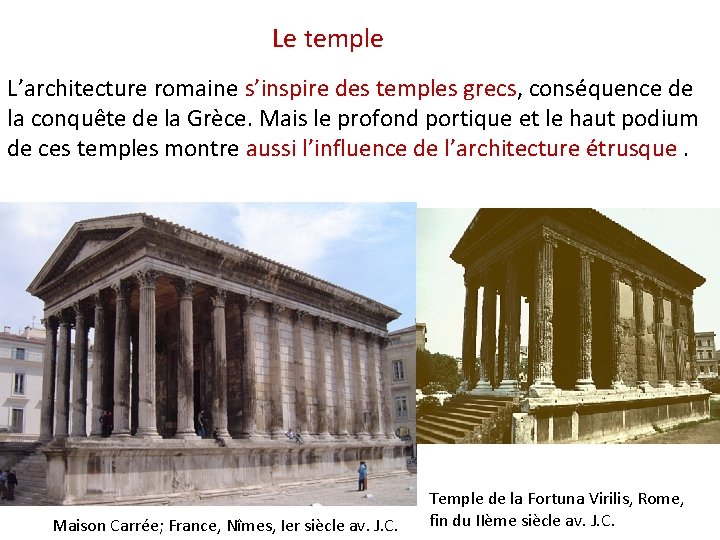 Le temple

L’architecture romaine s’inspire des temples grecs, conséquence de la conquête de la Grèce. Mais le profond portique et le haut podium de ces temples montre aussi l’influence de l’architecture étrusque .

Maison Carrée; France, Nîmes, Ier siècle av. J.C.

Temple de la Fortuna Virilis, Rome, fin du IIème siècle av. J.C.